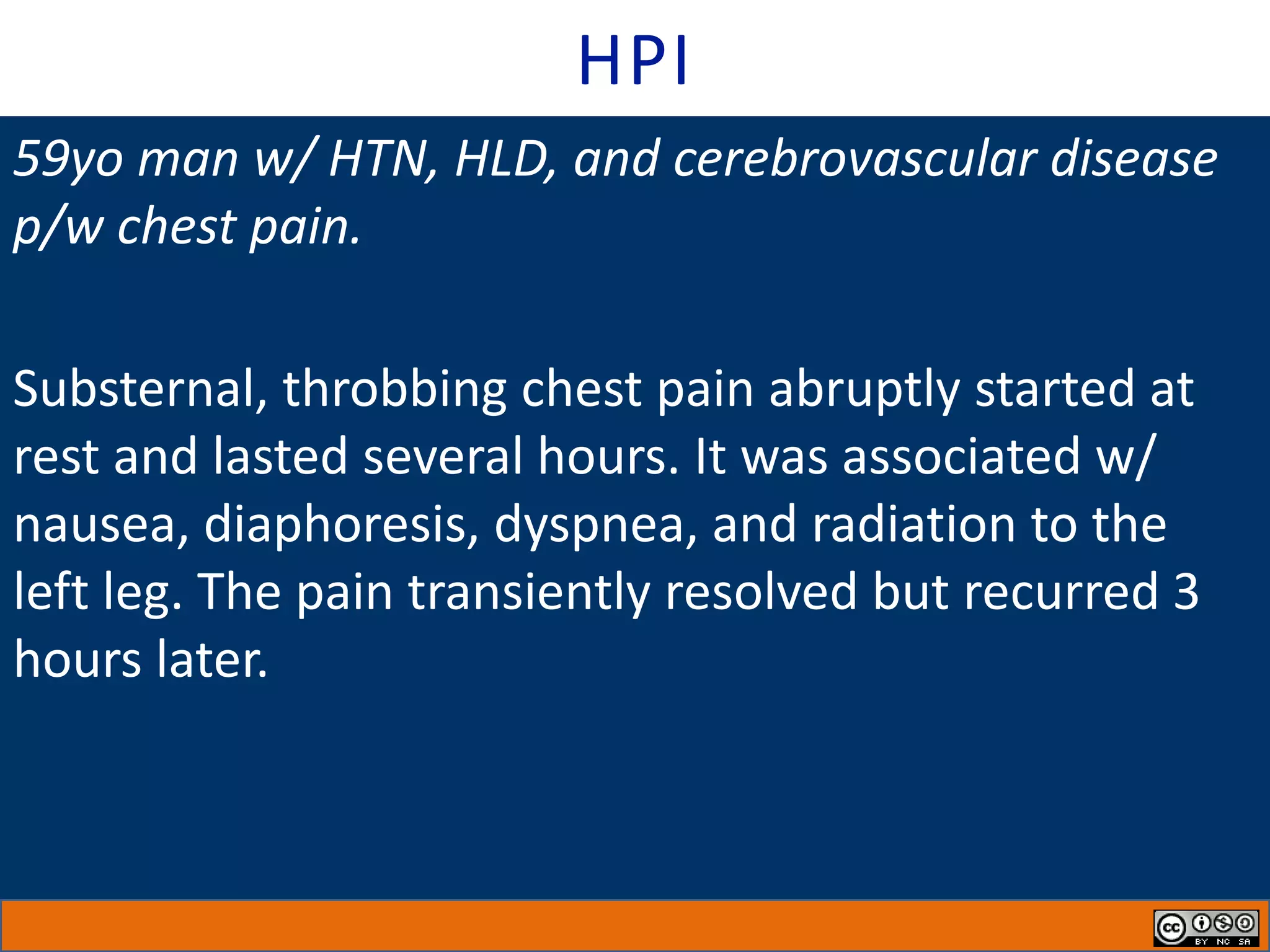 HPI

59yo man w/ HTN, HLD, and cerebrovascular disease p/w chest pain.

Substernal, throbbing chest pain abruptly started at rest and lasted several hours. It was associated w/ nausea, diaphoresis, dyspnea, and radiation to the left leg. The pain transiently resolved but recurred 3 hours later.

cc BY NC SA